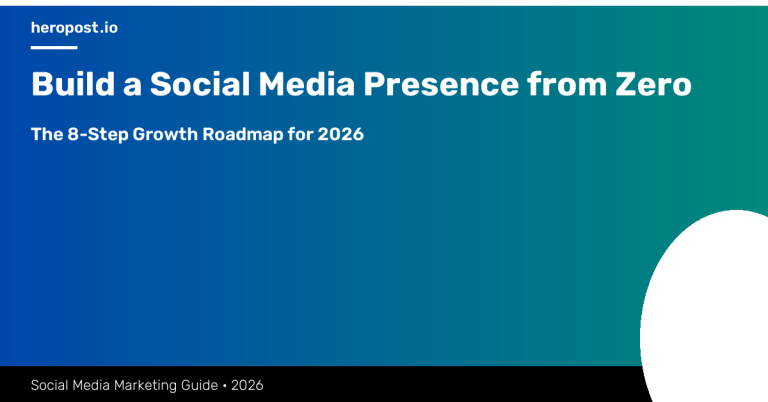 heropost.io

Build a Social Media Presence from Zero

The 8-Step Growth Roadmap for 2026

Social Media Marketing Guide • 2026